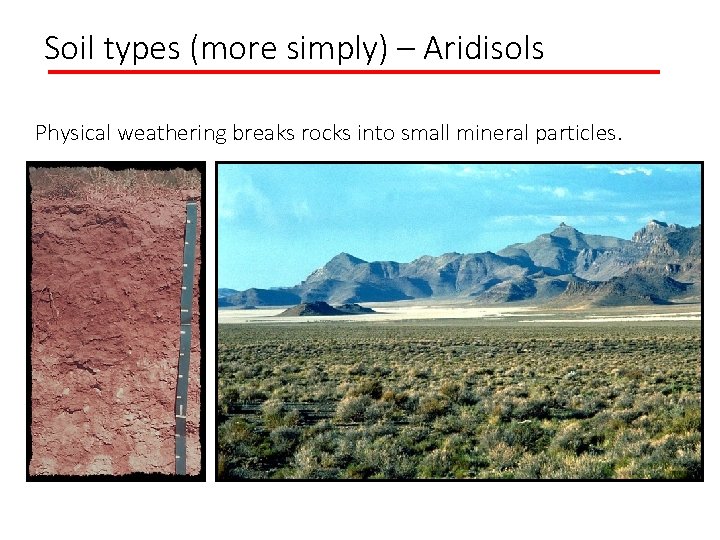 Soil types (more simply) – Aridisols

Physical weathering breaks rocks into small mineral particles.